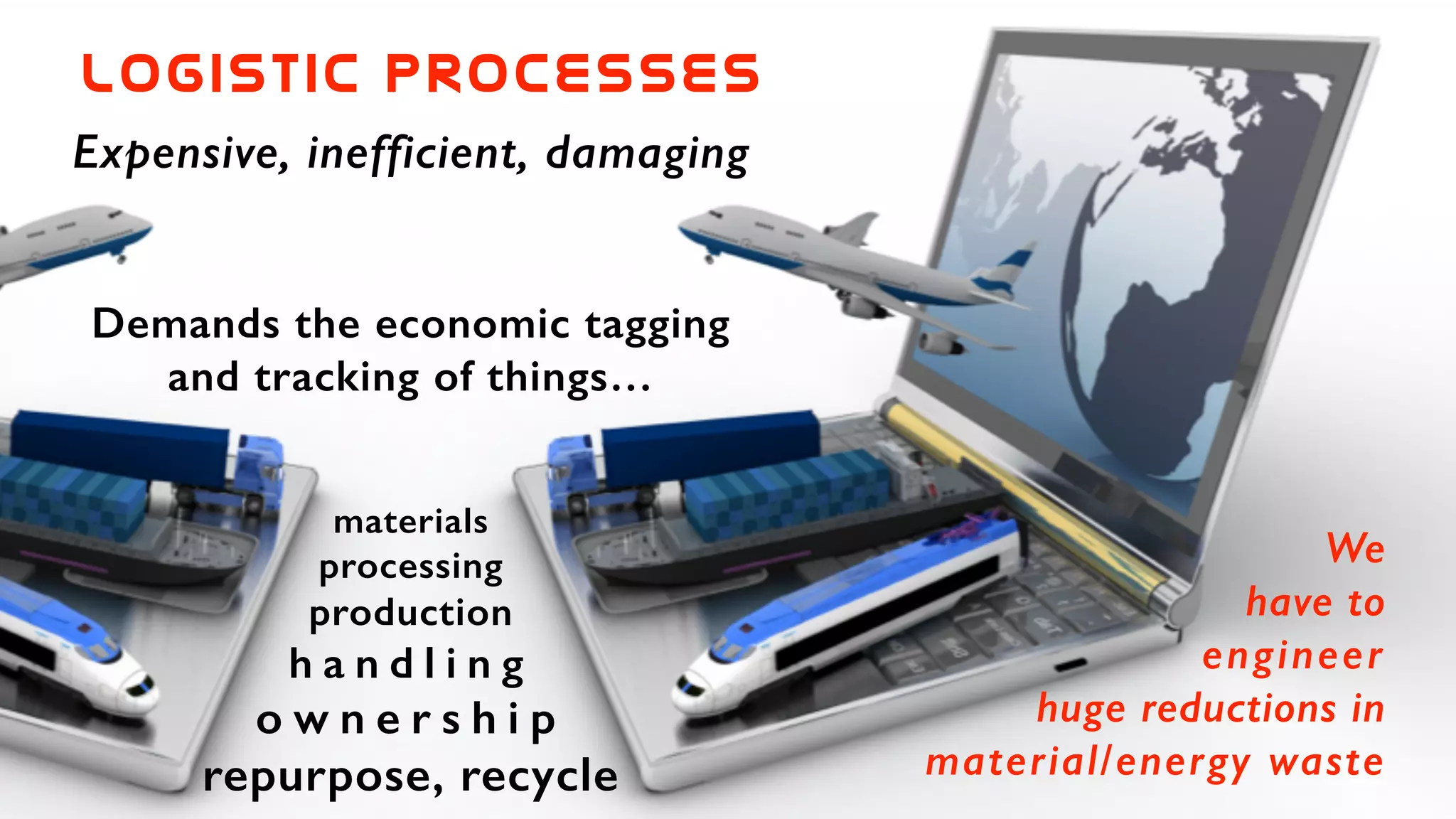 LOGISTIC PROCESSES

Expensive, inefficient, damaging

Demands the economic tagging and tracking of things...

materials
processing
production
handling
ownership
repurpose, recycle

We have to engineer huge reductions in material/energy waste